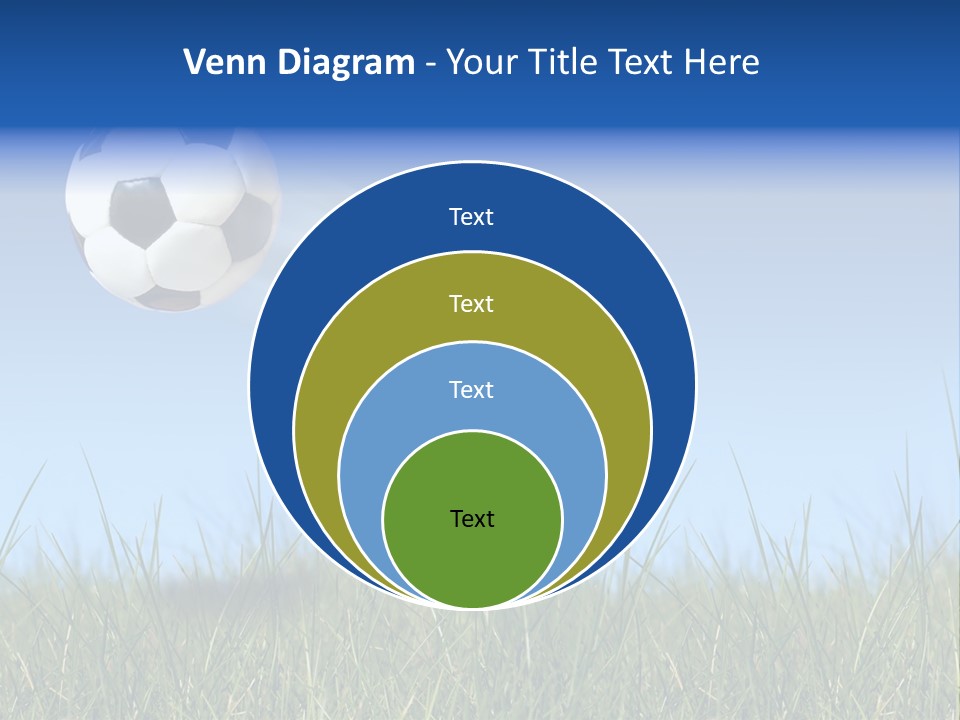 Venn Diagram - Your Title Text Here

Text

Text

Text

Text